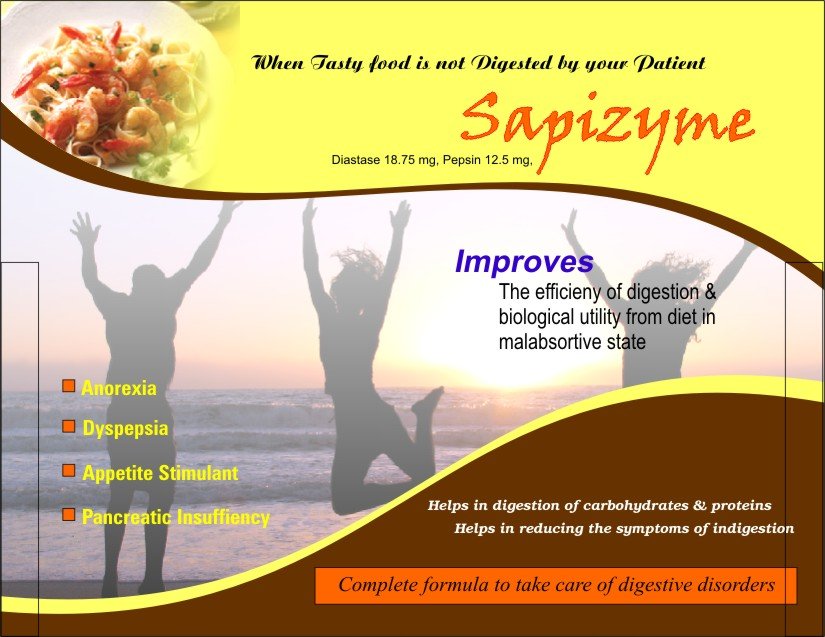 When Tasty food is not Digested by your Patient

Sapizyme

Diastase 18.75 mg, Pepsin 12.5 mg,

Improves
The efficieny of digestion & biological utility from diet in malabsortive state

Anorexia
Dyspepsia
Appetite Stimulant
Pancreatic Insuffiency

Helps in digestion of carbohydrates & proteins
Helps in reducing the symptoms of indigestion

Complete formula to take care of digestive disorders